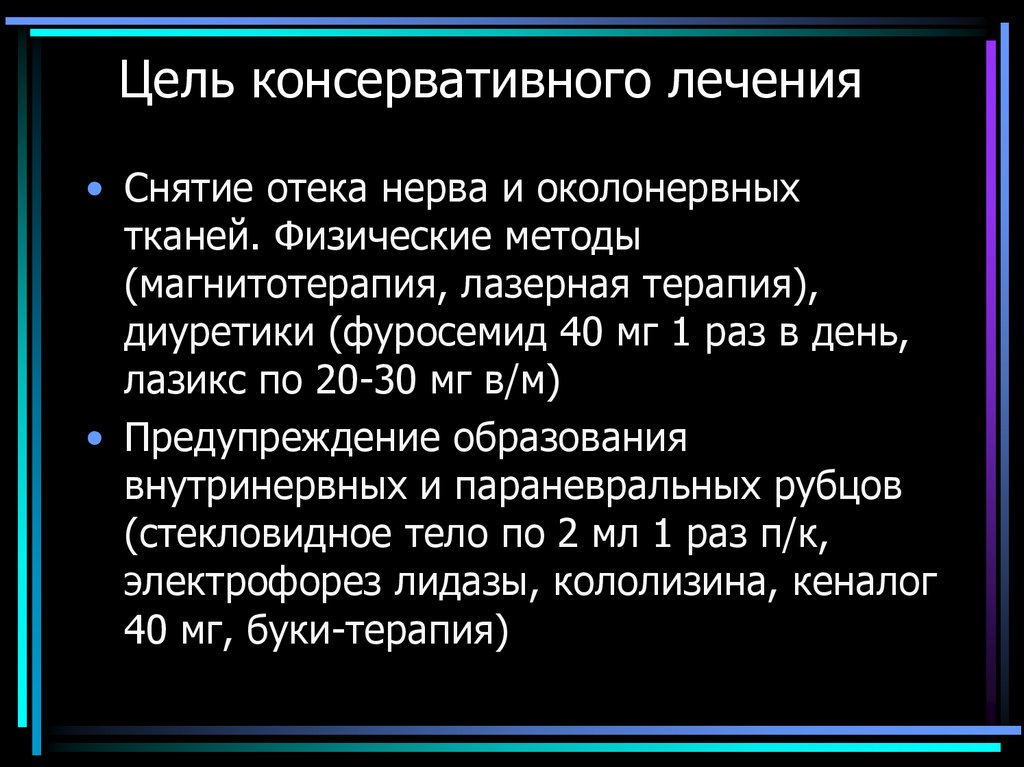 Цель консервативного лечения

• Снятие отека нерва и околонервных тканей. Физические методы (магнитотерапия, лазерная терапия), диуретики (фуросемид 40 мг 1 раз в день, лазикс по 20-30 мг в/м)

• Предупреждение образования внутринервных и параневральных рубцов (стекловидное тело по 2 мл 1 раз п/к, электрофорез лидазы, кололизина, кеналог 40 мг, буки-терапия)